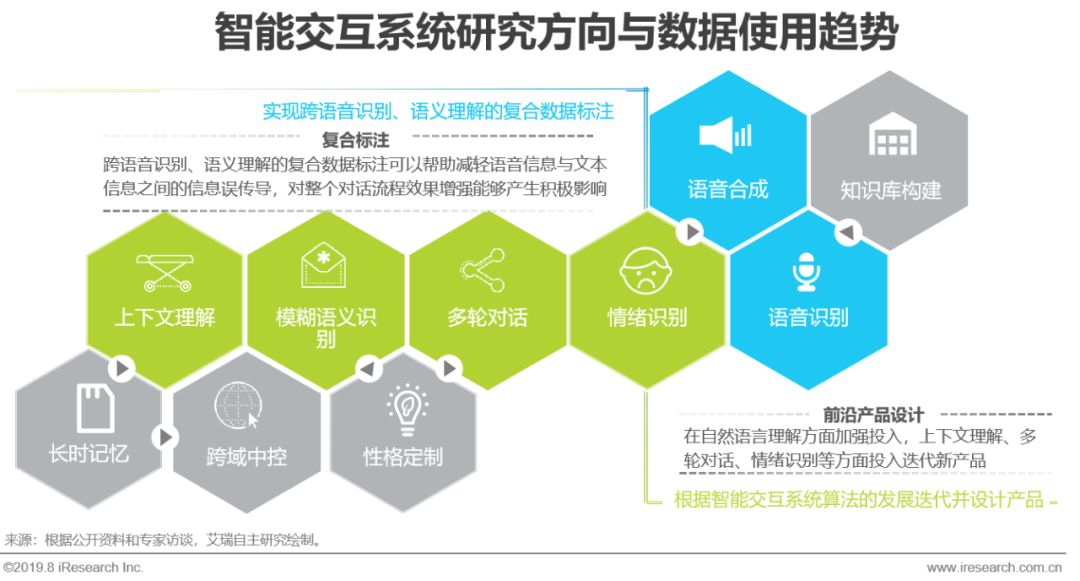 智能交互系统研究方向与数据使用趋势

实现跨语音识别、语义理解的复合数据标注

复合标注

跨语音识别、语义理解的复合数据标注可以帮助减轻语音信息与文本信息之间的信息误传导，对整个对话流程效果增强能够产生积极影响

语音合成

知识库构建

上下文理解

模糊语义识别

多轮对话

情绪识别

语音识别

长时记忆

跨域中控

性格定制

前沿产品设计

在自然语言理解方面加强投入，上下文理解、多轮对话、情绪识别等方面投入迭代新产品

根据智能交互系统算法的发展迭代并设计产品

来源：根据公开资料和专家访谈，艾瑞自主研究绘制。

©2019.8 iResearch Inc.

www.iresearch.com.cn